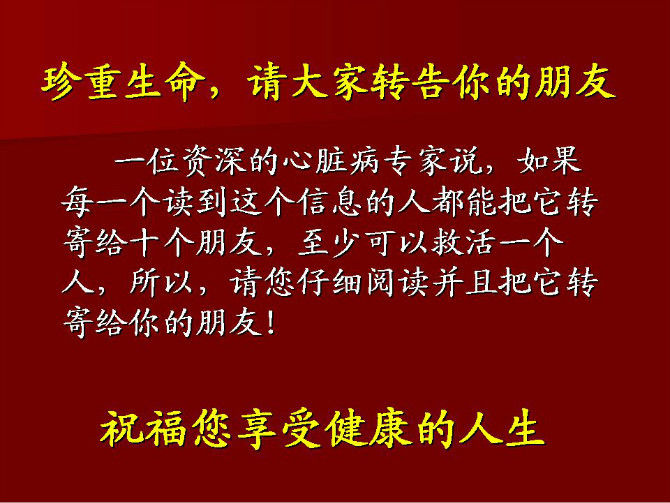 珍重生命，请大家转告你的朋友

一位资深的心脏病专家说，如果每一个读到这个信息的人都能把它转寄给十个朋友，至少可以救活一个人，所以，请您仔细阅读并且把它转寄给你的朋友！

祝福您享受健康的人生